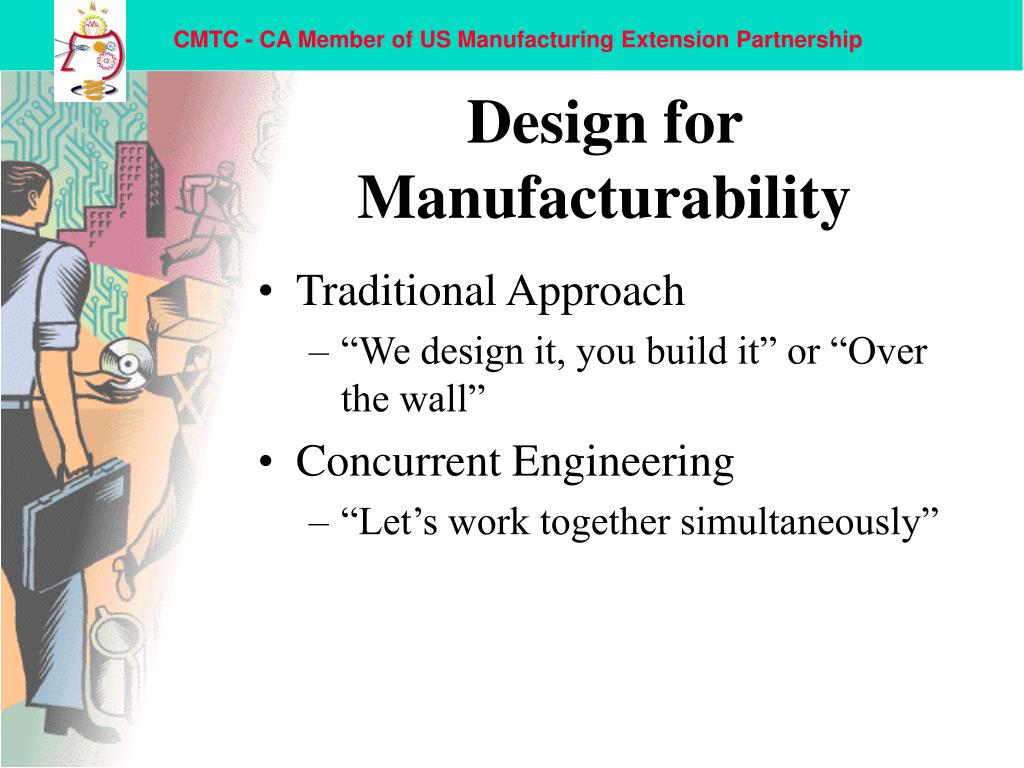 CMTC - CA Member of US Manufacturing Extension Partnership

Design for Manufacturability

• Traditional Approach
– “We design it, you build it” or “Over the wall”
• Concurrent Engineering
– “Let’s work together simultaneously”